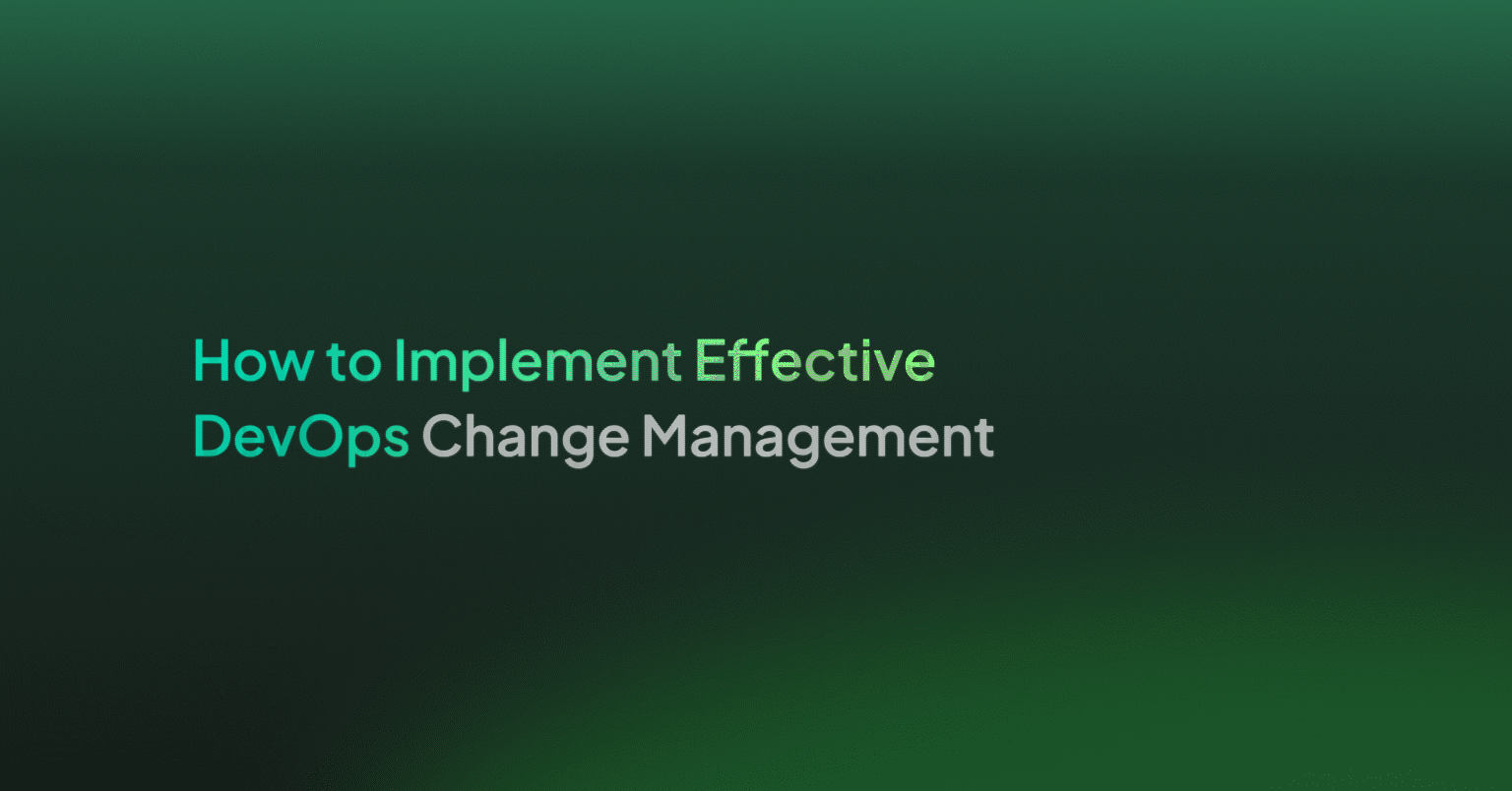 How to Implement Effective DevOps Change Management